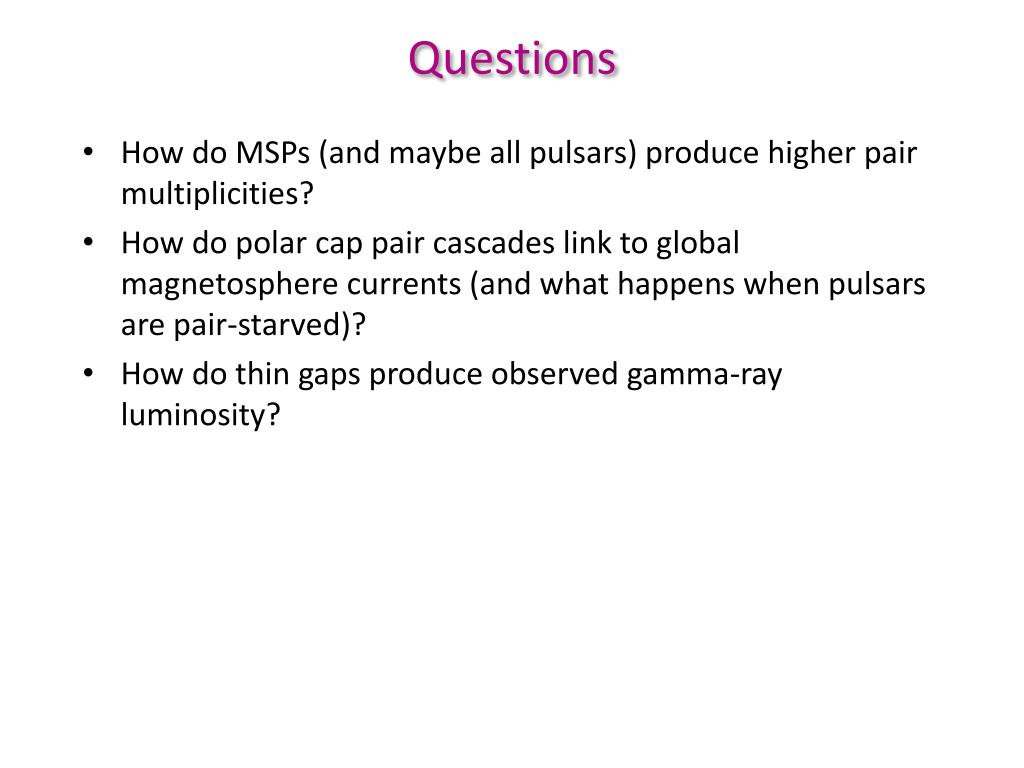 Questions

• How do MSPs (and maybe all pulsars) produce higher pair multiplicities?
• How do polar cap pair cascades link to global magnetosphere currents (and what happens when pulsars are pair-starved)?
• How do thin gaps produce observed gamma-ray luminosity?